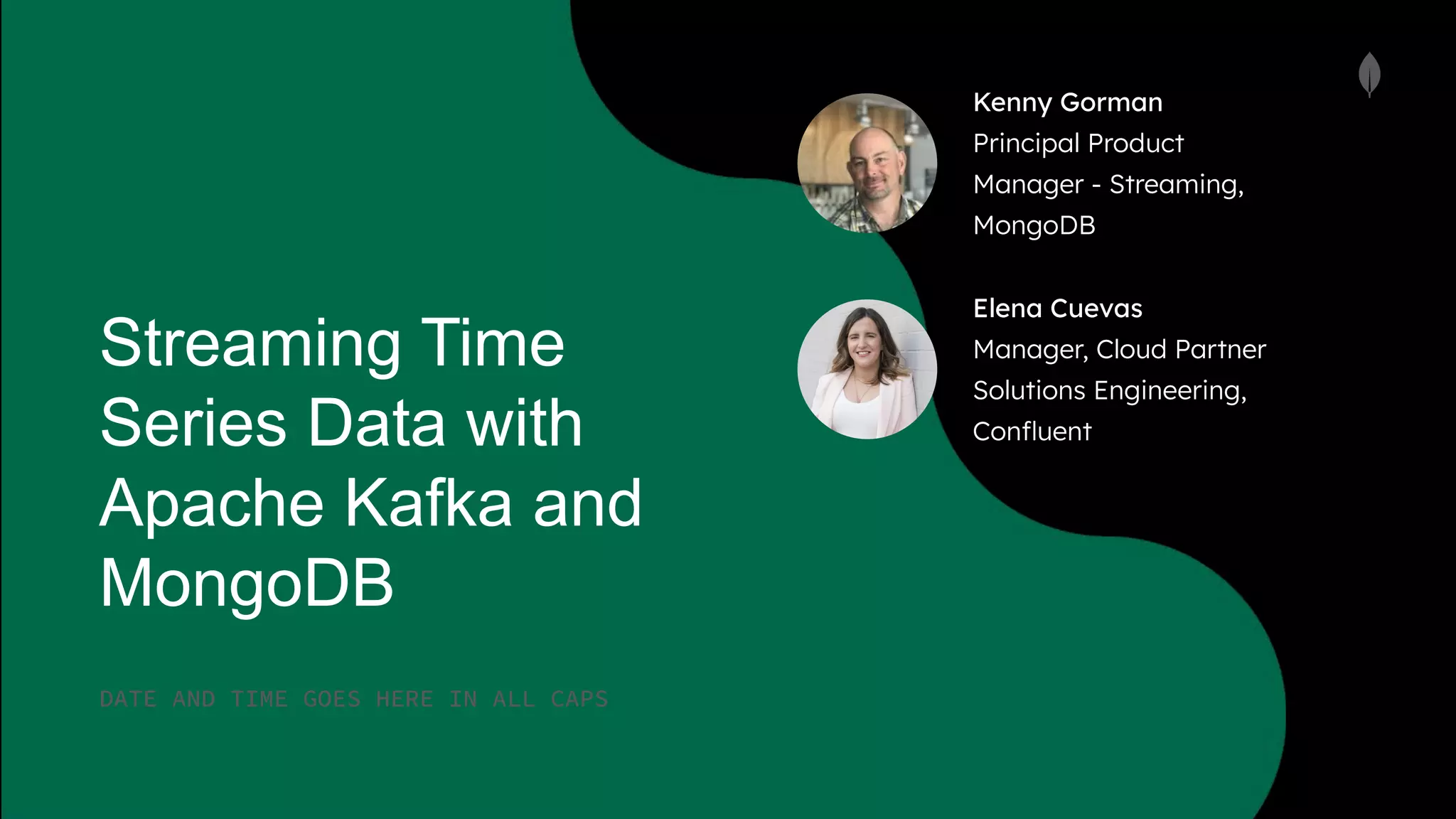 Streaming Time Series Data with Apache Kafka and MongoDB

DATE AND TIME GOES HERE IN ALL CAPS

Kenny Gorman
Principal Product Manager - Streaming, MongoDB

Elena Cuevas
Manager, Cloud Partner Solutions Engineering, Confluent